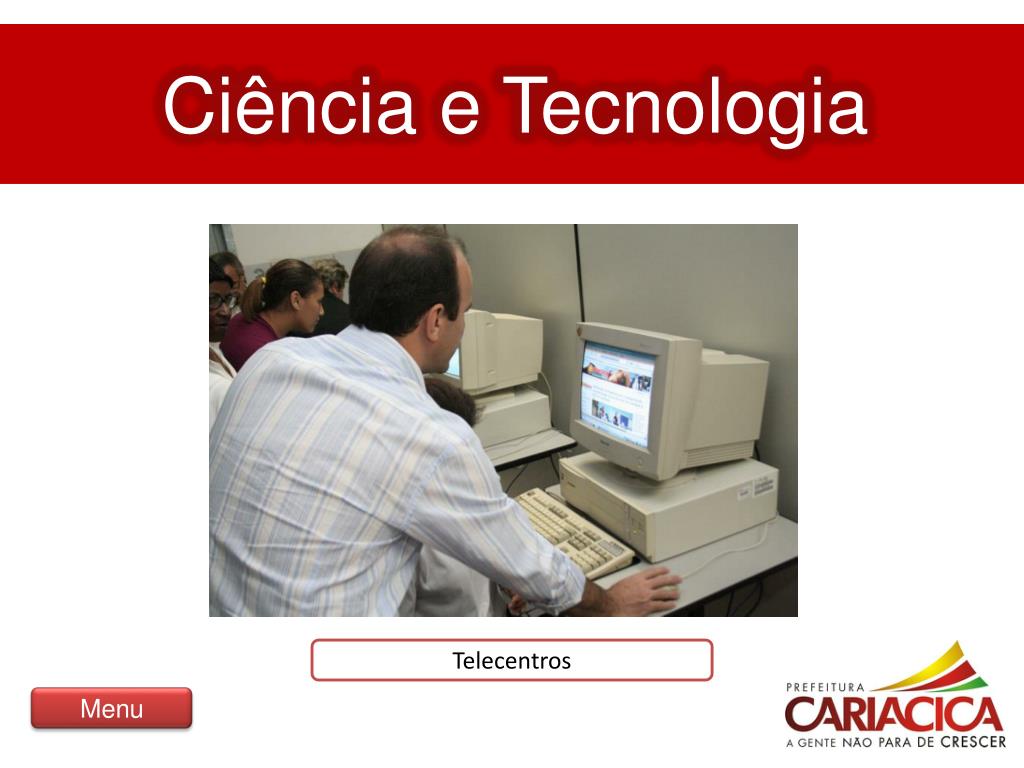 Ciência e Tecnologia

Telecentros

Menu

PREFEITURA
CARIACICA
A GENTE NÃO PARA DE CRESCER